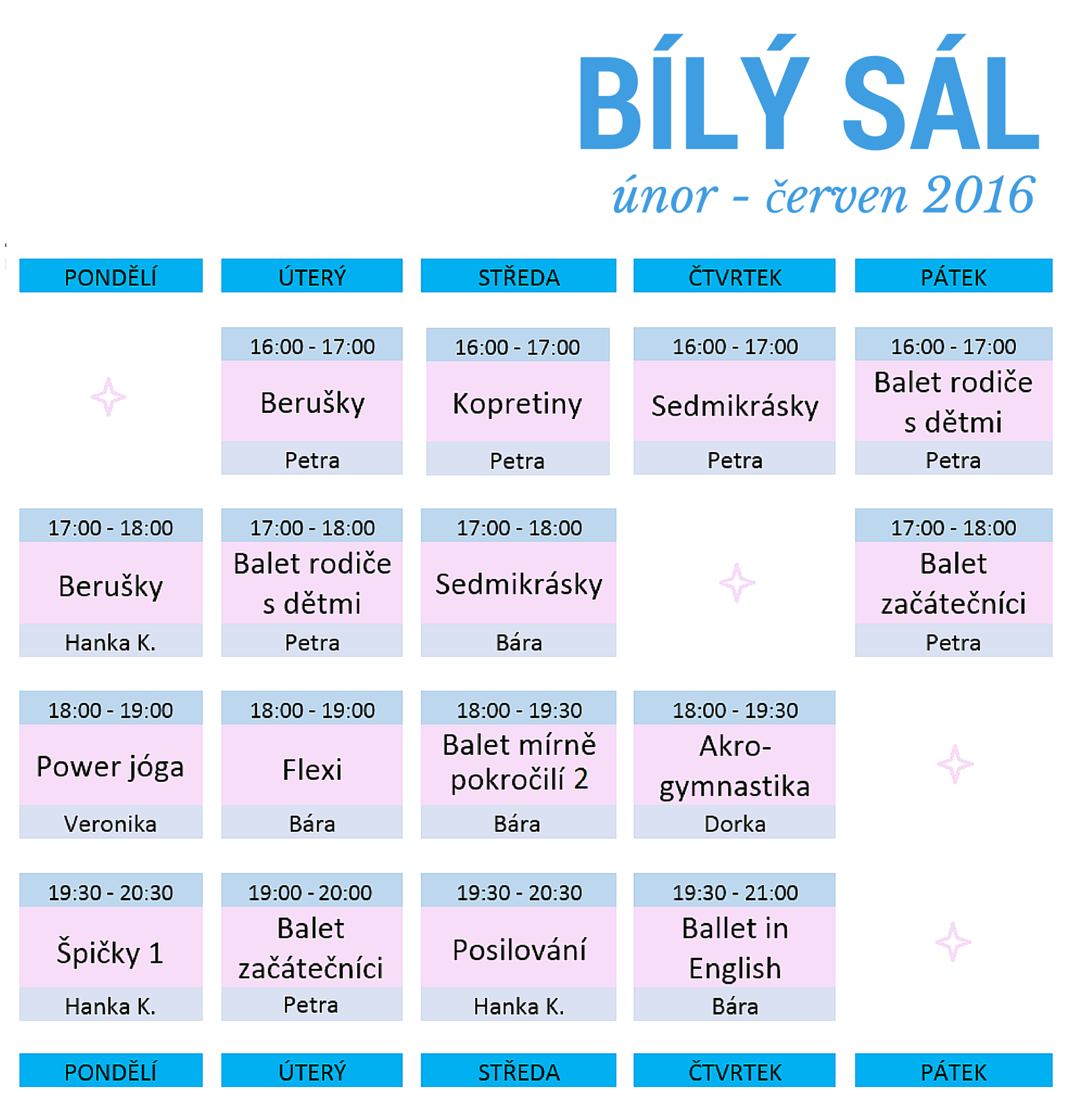 BÍLÝ SÁL

únor - červen 2016

| PONDĚLÍ | ÚTERÝ | STŘEDA | ČTVRTEK | PÁTEK |
|---|---|---|---|---|
| | 16:00 - 17:00 Berušky Petra | 16:00 - 17:00 Kopretiny Petra | 16:00 - 17:00 Sedmikrásky Petra | 16:00 - 17:00 Balet rodiče s dětmi Petra |
| 17:00 - 18:00 Berušky Hanka K. | 17:00 - 18:00 Balet rodiče s dětmi Petra | 17:00 - 18:00 Sedmikrásky Bára | | 17:00 - 18:00 Balet začátečníci Petra |
| 18:00 - 19:00 Power jóga Veronika | 18:00 - 19:00 Flexi Bára | 18:00 - 19:30 Balet mírně pokročilí 2 Bára | 18:00 - 19:30 Akro-gymnastika Dorka | |
| 19:30 - 20:30 Špičky 1 Hanka K. | 19:00 - 20:00 Balet začátečníci Petra | 19:30 - 20:30 Posilování Hanka K. | 19:30 - 21:00 Ballet in English Bára | |
| PONDĚLÍ | ÚTERÝ | STŘEDA | ČTVRTEK | PÁTEK |